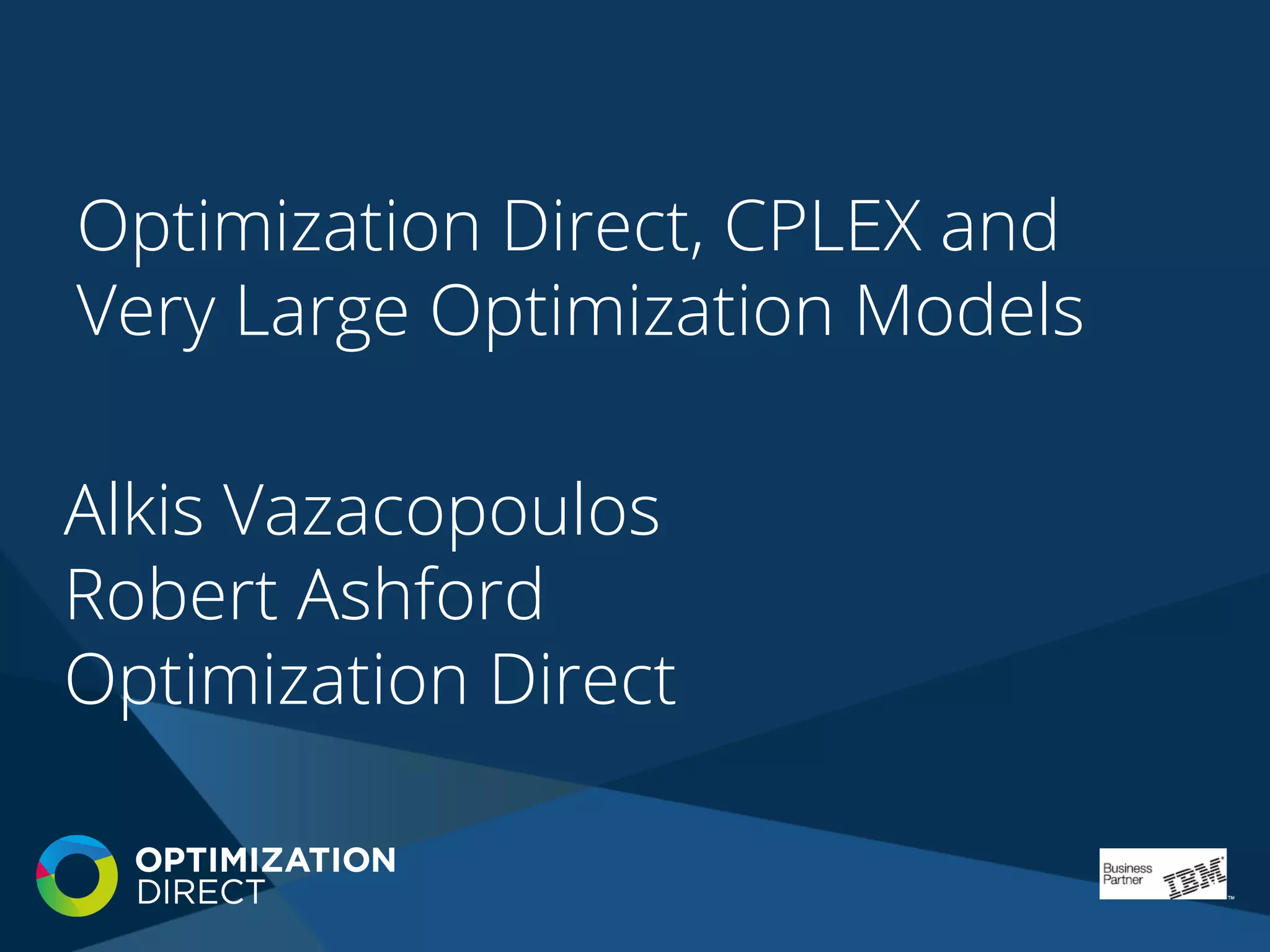 Optimization Direct, CPLEX and Very Large Optimization Models

Alkis Vazacopoulos
Robert Ashford
Optimization Direct

OPTIMIZATION DIRECT

Business Partner IBM